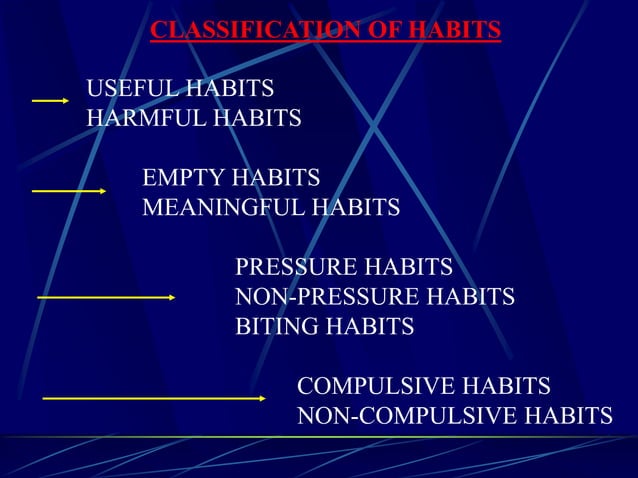 CLASSIFICATION OF HABITS

USEFUL HABITS
HARMFUL HABITS

EMPTY HABITS
MEANINGFUL HABITS

PRESSURE HABITS
NON-PRESSURE HABITS
BITING HABITS

COMPULSIVE HABITS
NON-COMPULSIVE HABITS